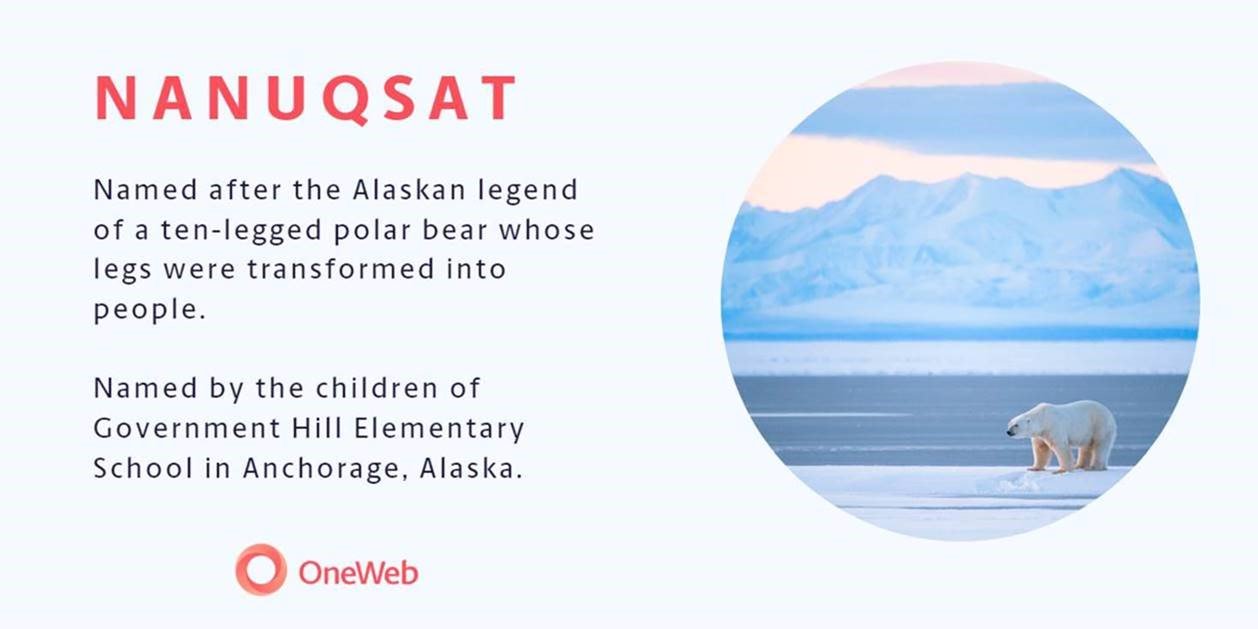 NANUQSAT

Named after the Alaskan legend of a ten-legged polar bear whose legs were transformed into people.

Named by the children of Government Hill Elementary School in Anchorage, Alaska.

OneWeb